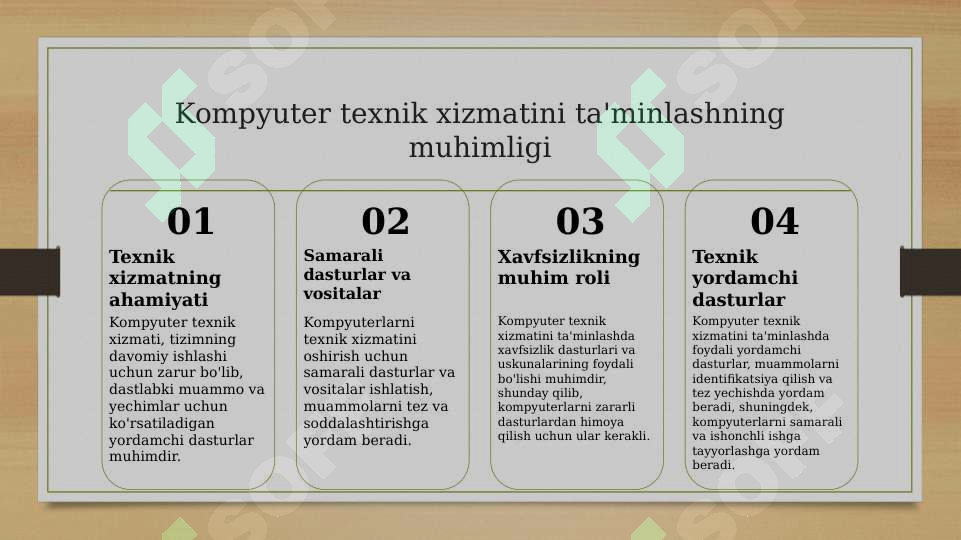 Kompyuter texnik xizmatini ta'minlashning muhimligi

01

Texnik xizmatning ahamiyati

Kompyuter texnik xizmati, tizimning davomiy ishlashi uchun zarur bo'lib, dastlabki muammo va yechimlar uchun ko'rsatiladigan yordamchi dasturlar muhimdir.

02

Samarali dasturlar va vositalar

Kompyuterlarni texnik xizmatini oshirish uchun samarali dasturlar va vositalar ishlatish, muammolarni tez va soddalashtirishga yordam beradi.

03

Xavfsizlikning muhim roli

Kompyuter texnik xizmatini ta'minlashda xavfsizlik dasturlari va uskunalarining foydali bo'lishi muhimdir, shunday qilib, kompyuterlarni zararli dasturlardan himoya qilish uchun ular kerakli.

04

Texnik yordamchi dasturlar

Kompyuter texnik xizmatini ta'minlashda foydali yordamchi dasturlar, muammolarni identifikatsiya qilish va tez yechishda yordam beradi, shuningdek, kompyuterlarni samarali va ishonchli ishga tayyorlashga yordam beradi.